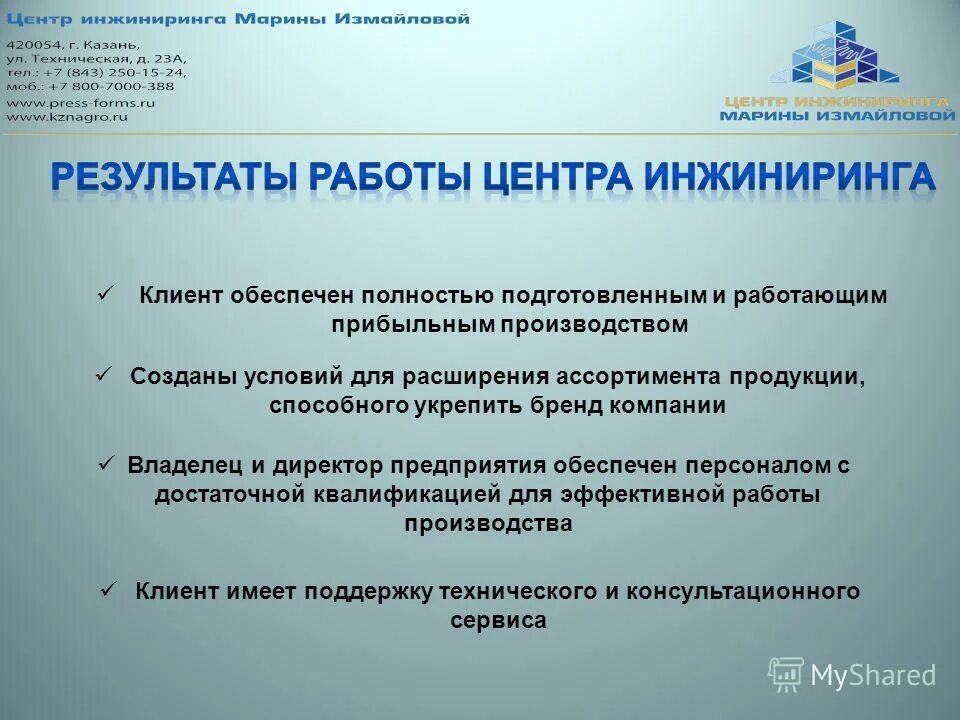 Центр инжиниринга Марины Измайловой

420054, г. Казань,
ул. Техническая, д. 23А,
тел.: +7 (843) 250-15-24,
моб.: +7 800-7000-388
www.press-forms.ru
www.kznagro.ru

ЦЕНТР ИНЖИНИРИНГА
МАРИНЫ ИЗМАЙЛОВОЙ

РЕЗУЛЬТАТЫ РАБОТЫ ЦЕНТРА ИНЖИНИРИНГА

✓ Клиент обеспечен полностью подготовленным и работающим прибыльным производством

✓ Созданы условий для расширения ассортимента продукции, способного укрепить бренд компании

✓ Владелец и директор предприятия обеспечен персоналом с достаточной квалификацией для эффективной работы производства

✓ Клиент имеет поддержку технического и консультационного сервиса

MyShared